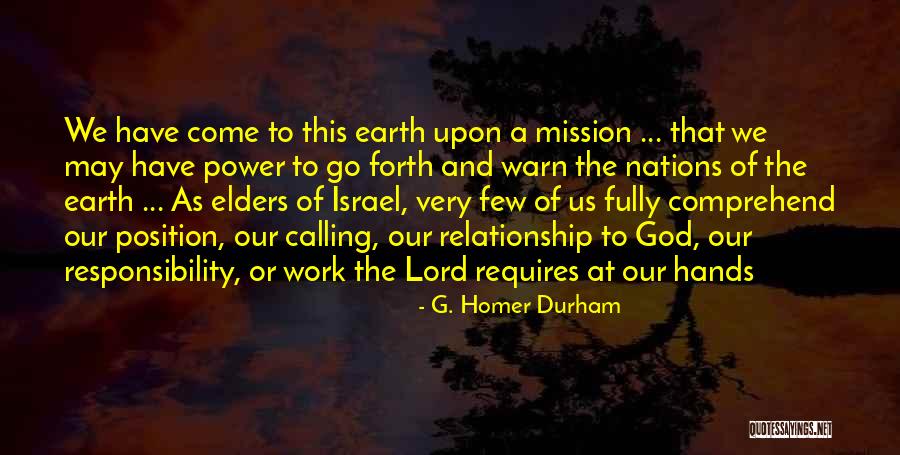 We have come to this earth upon a mission ... that we may have power to go forth and warn the nations of the earth ... As elders of Israel, very few of us fully comprehend our position, our calling, our relationship to God, our responsibility, or work the Lord requires at our hands

- G. Homer Durham

QUOTESSAYINGS.NET